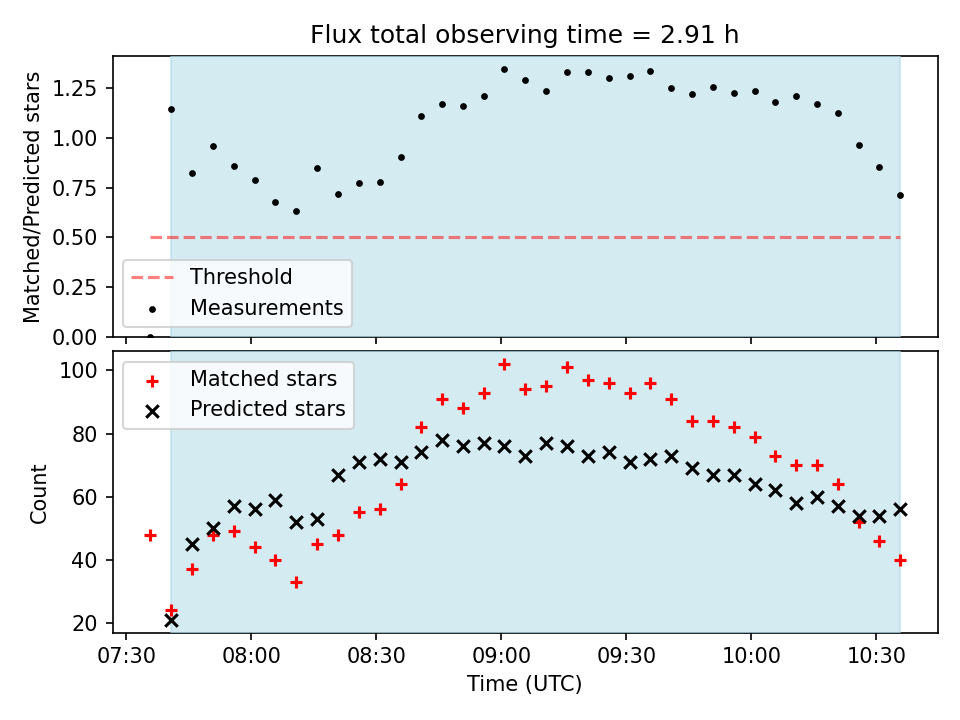 Flux total observing time = 2.91 h

Matched/Predicted stars

1.25
1.00
0.75
0.50
0.25
0.00

Threshold
Measurements

Count

100
80
60
40
20

Matched stars
Predicted stars

07:30
08:00
08:30
09:00
09:30
10:00
10:30

Time (UTC)